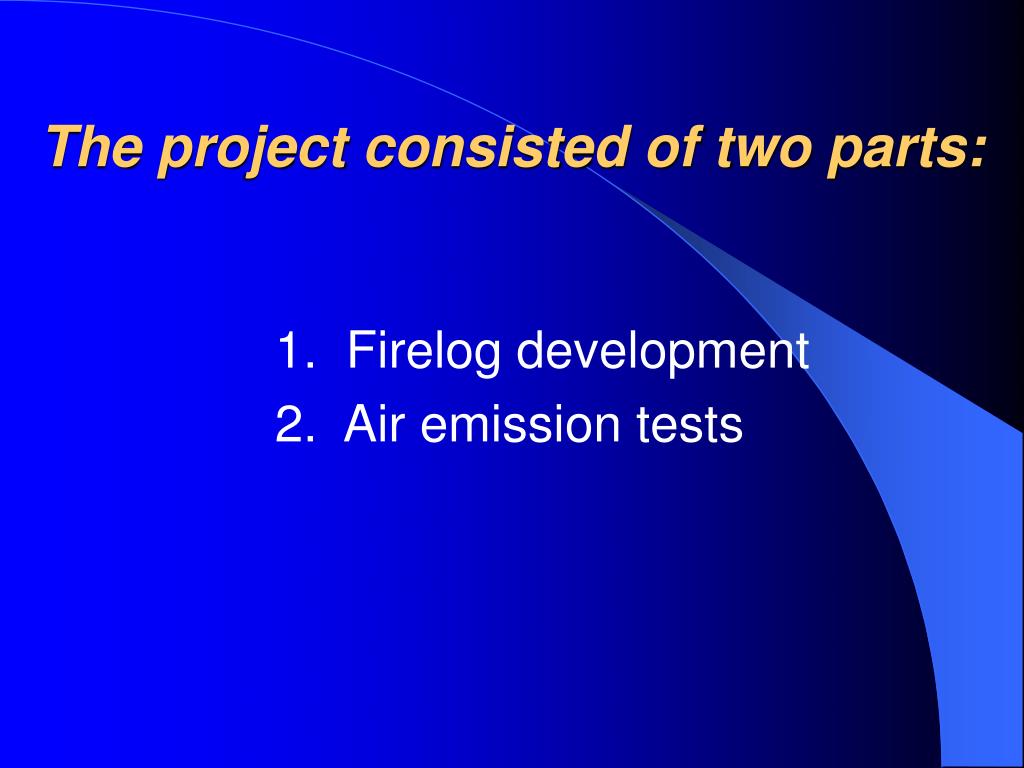 The project consisted of two parts:

1. Firelog development
2. Air emission tests